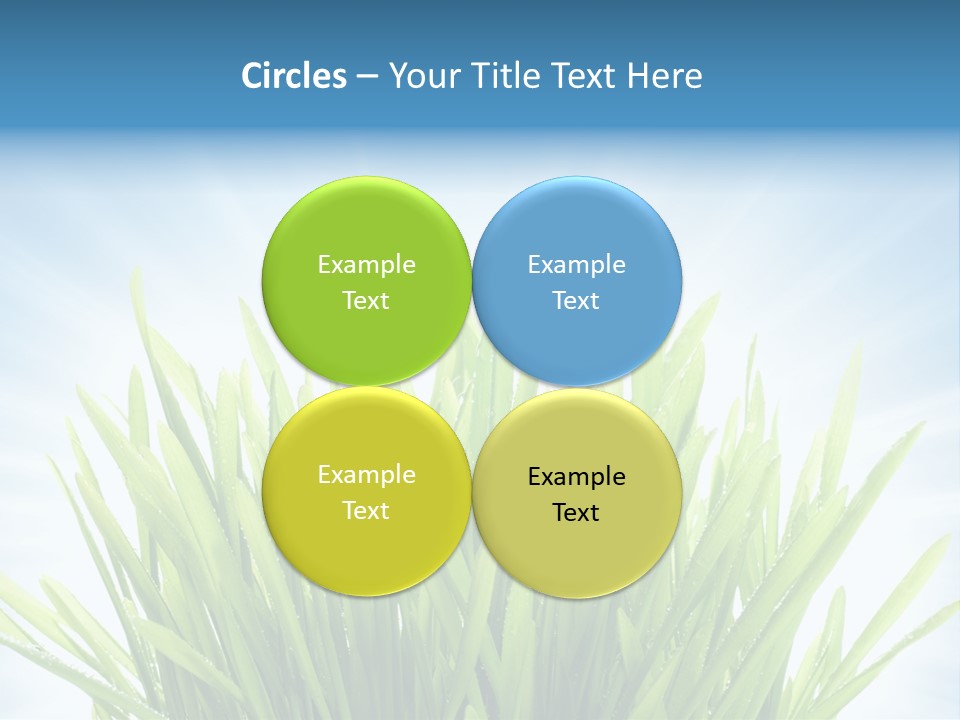 Circles – Your Title Text Here

Example Text

Example Text

Example Text

Example Text